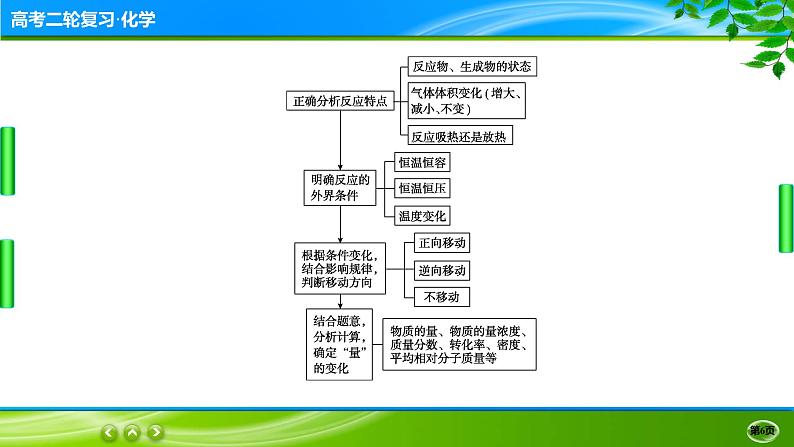 高考二轮复习·化学

正确分析反应特点

反应物、生成物的状态

气体体积变化（增大、减小、不变）

反应吸热还是放热

明确反应的外界条件

恒温恒容

恒温恒压

温度变化

根据条件变化，结合影响规律，判断移动方向

正向移动

逆向移动

不移动

结合题意，分析计算，确定“量”的变化

物质的量、物质的量浓度、质量分数、转化率、密度、平均相对分子质量等

第6页